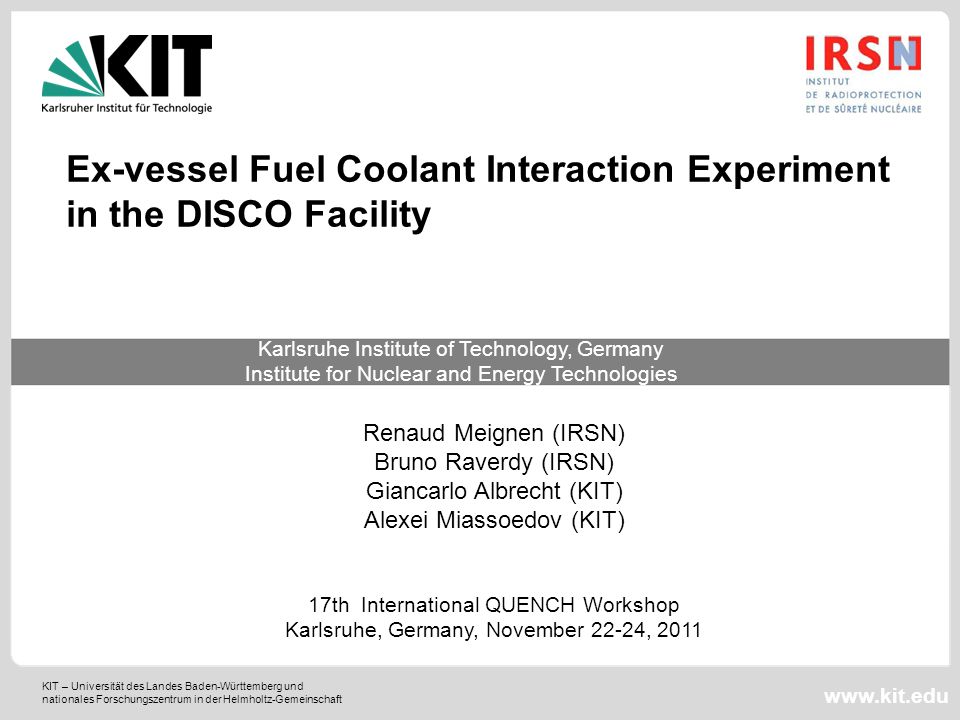 KIT
Karlsruher Institut für Technologie

IRSN
INSTITUT
DE RADIOPROTECTION
ET DE SÛRETÉ NUCLÉAIRE

Ex-vessel Fuel Coolant Interaction Experiment in the DISCO Facility

Karlsruhe Institute of Technology, Germany
Institute for Nuclear and Energy Technologies

Renaud Meignen (IRSN)
Bruno Raverdy (IRSN)
Giancarlo Albrecht (KIT)
Alexei Miassoedov (KIT)

17th International QUENCH Workshop
Karlsruhe, Germany, November 22-24, 2011

KIT – Universität des Landes Baden-Württemberg und nationales Forschungszentrum in der Helmholtz-Gemeinschaft

www.kit.edu